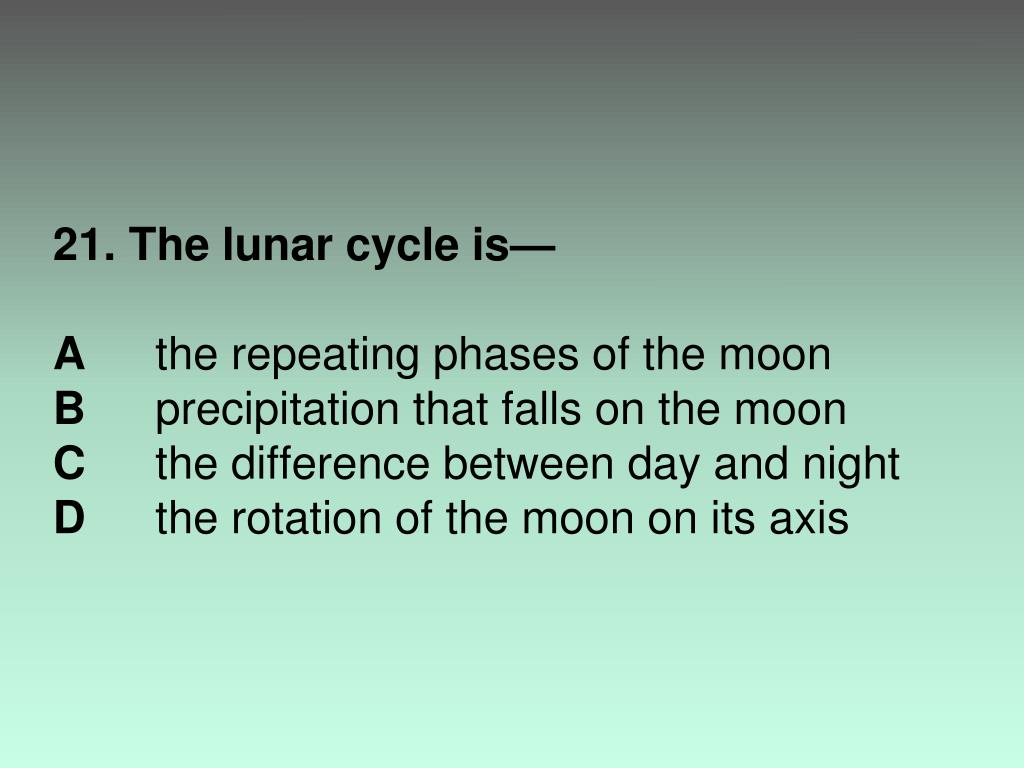 21. The lunar cycle is—

A the repeating phases of the moon
B precipitation that falls on the moon
C the difference between day and night
D the rotation of the moon on its axis